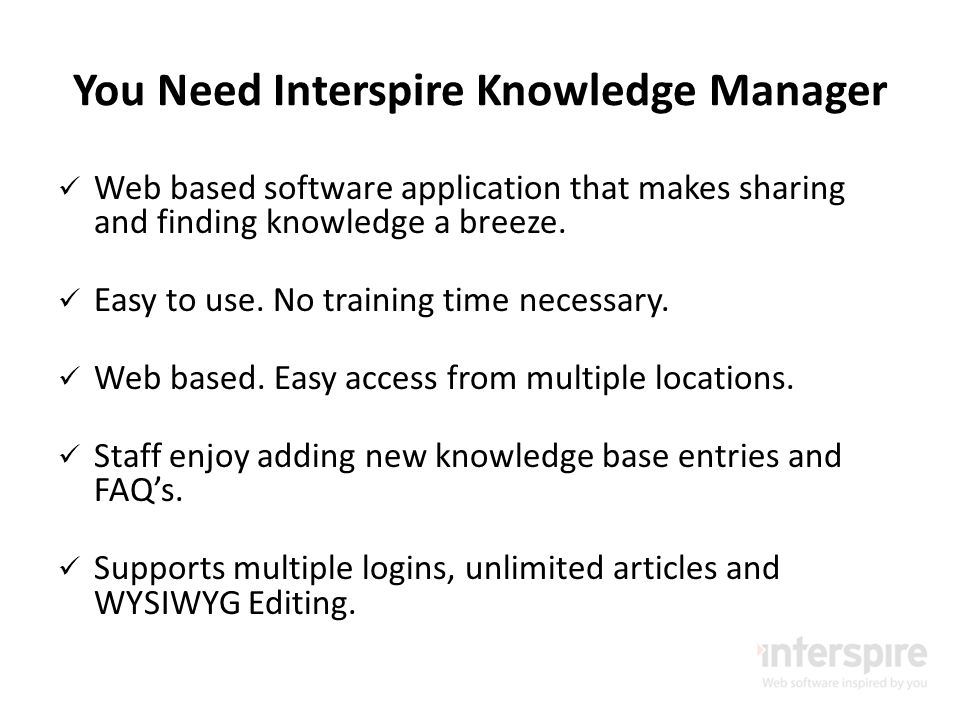 You Need Interspire Knowledge Manager

✓ Web based software application that makes sharing and finding knowledge a breeze.

✓ Easy to use. No training time necessary.

✓ Web based. Easy access from multiple locations.

✓ Staff enjoy adding new knowledge base entries and FAQ's.

✓ Supports multiple logins, unlimited articles and WYSIWYG Editing.

interspire
Web software inspired by you